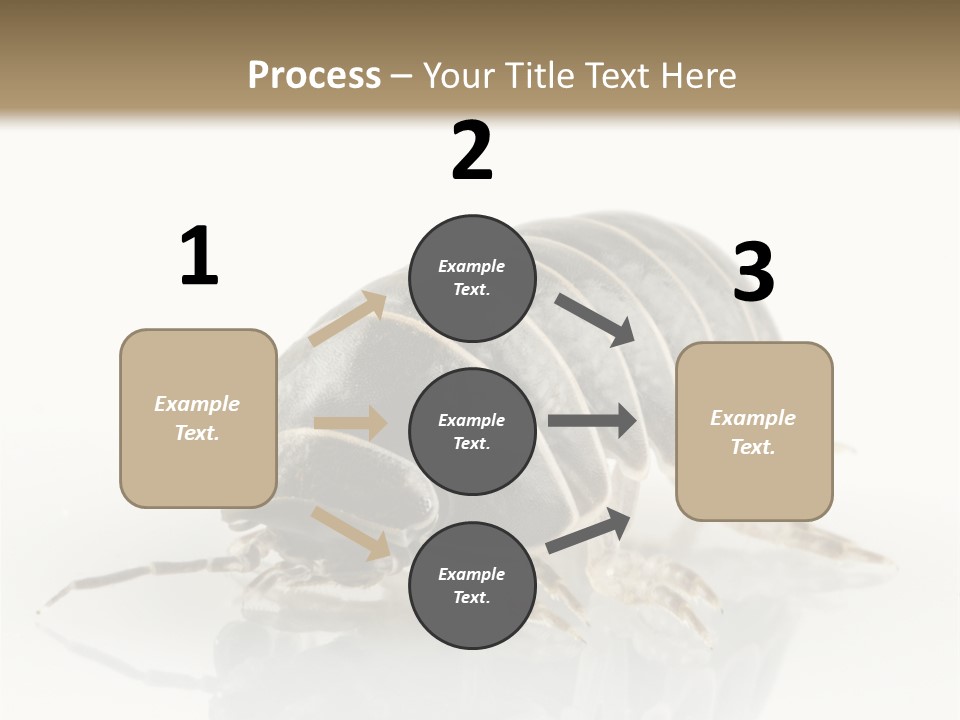 Process – Your Title Text Here

1

Example Text.

2

Example Text.

Example Text.

Example Text.

3

Example Text.